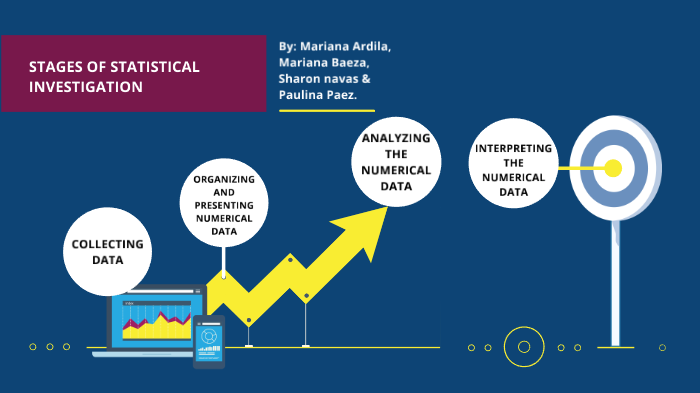 STAGES OF STATISTICAL INVESTIGATION

By: Mariana Ardila, Mariana Baeza, Sharon navas & Paulina Paez.

COLLECTING DATA

ORGANIZING AND PRESENTING NUMERICAL DATA

ANALYZING THE NUMERICAL DATA

INTERPRETING THE NUMERICAL DATA